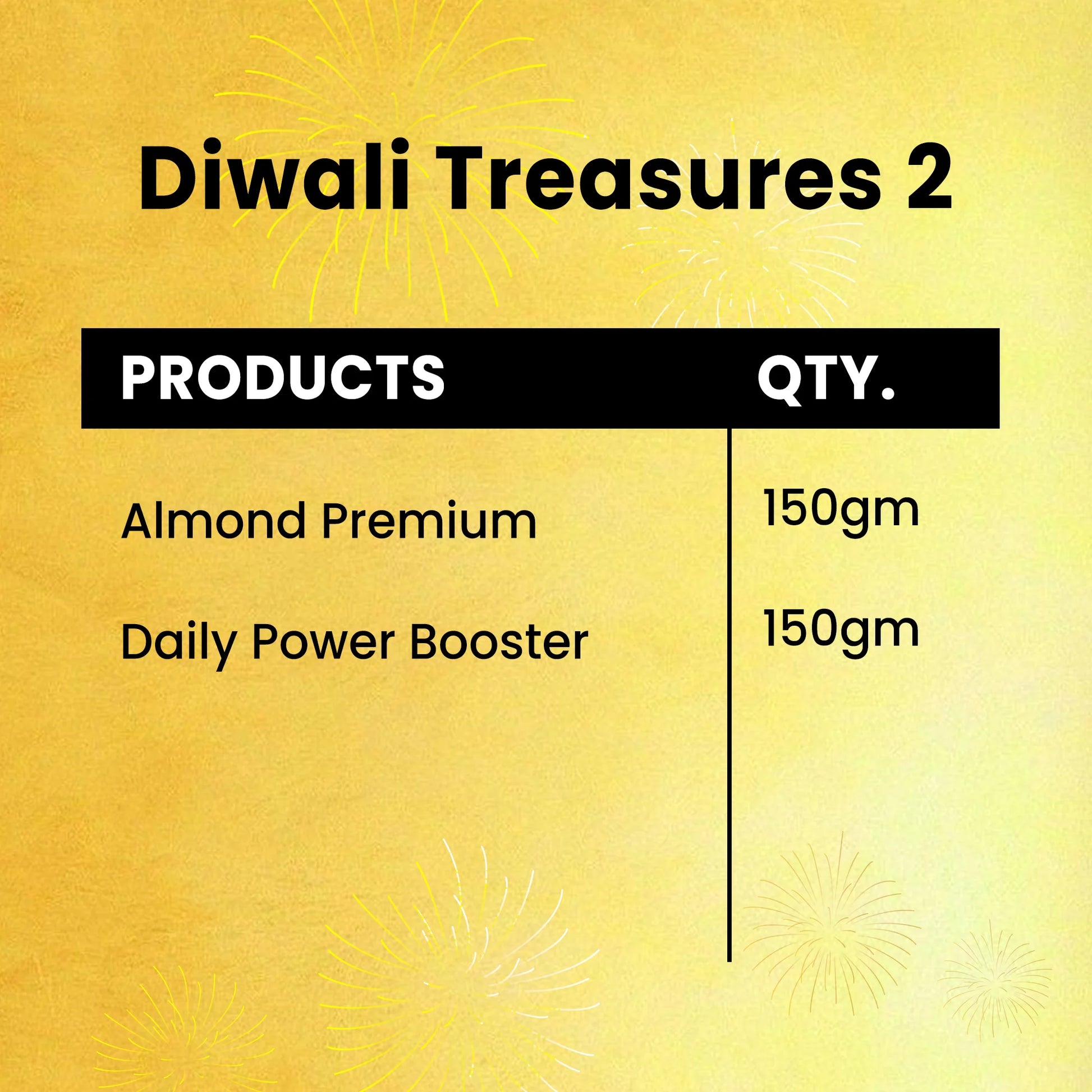 Diwali Treasures 2

| PRODUCTS | QTY. |
|---|---|
| Almond Premium | 150gm |
| Daily Power Booster | 150gm |